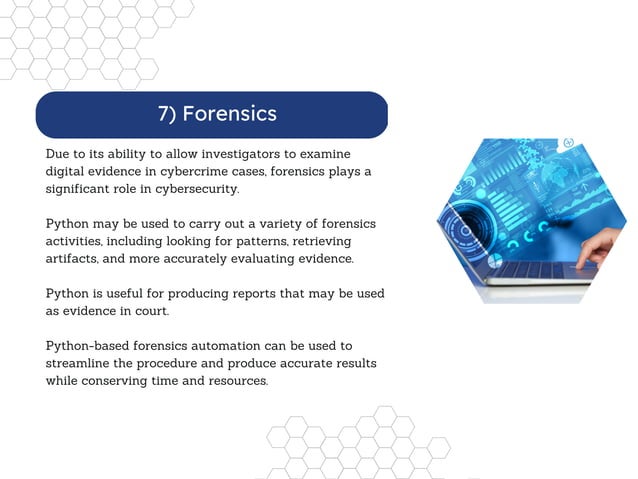 7) Forensics

Due to its ability to allow investigators to examine digital evidence in cybercrime cases, forensics plays a significant role in cybersecurity.

Python may be used to carry out a variety of forensics activities, including looking for patterns, retrieving artifacts, and more accurately evaluating evidence.

Python is useful for producing reports that may be used as evidence in court.

Python-based forensics automation can be used to streamline the procedure and produce accurate results while conserving time and resources.